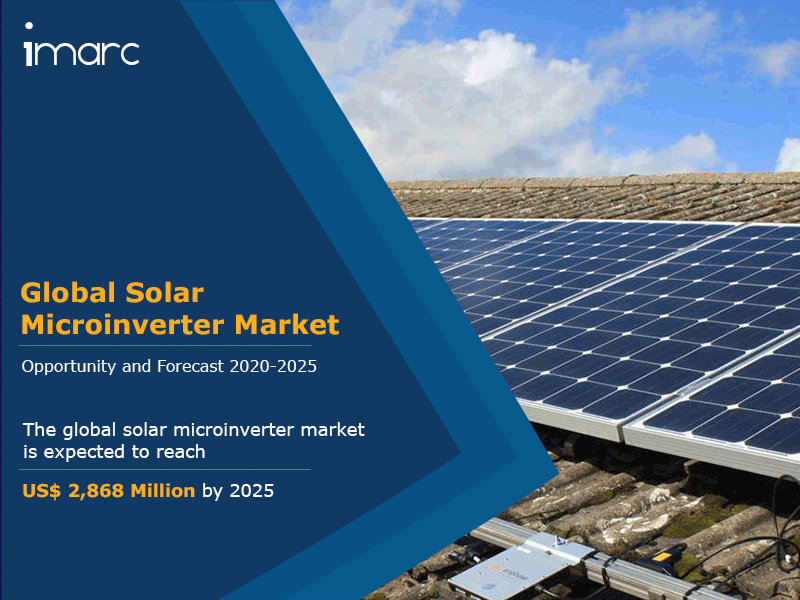 imarc

Global Solar Microinverter Market

Opportunity and Forecast 2020-2025

The global solar microinverter market is expected to reach

US$ 2,868 Million by 2025